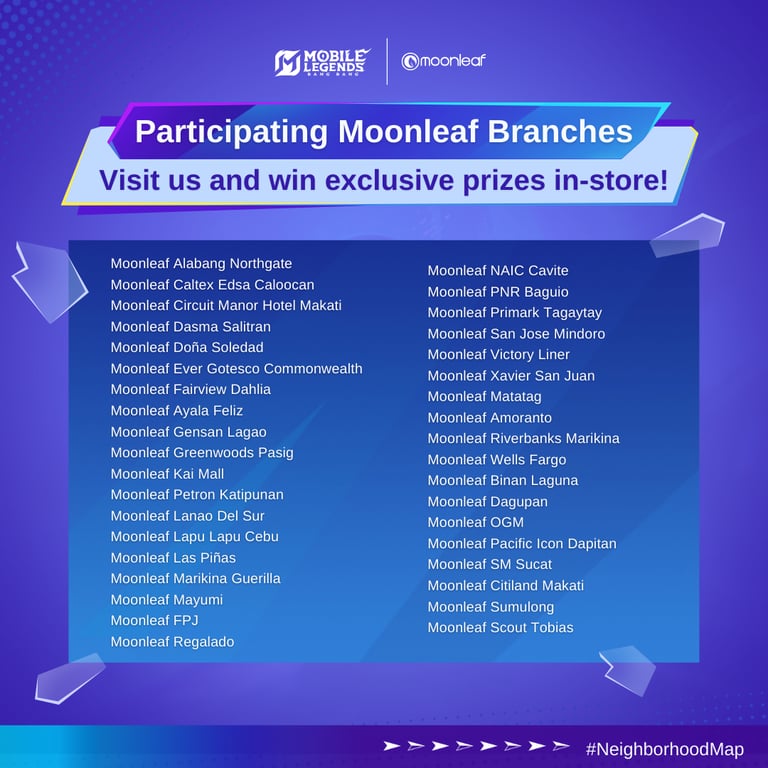 MOBILE LEGENDS BANG BANG
moonleaf

Participating Moonleaf Branches
Visit us and win exclusive prizes in-store!

Moonleaf Alabang Northgate
Moonleaf Caltex Edsa Caloocan
Moonleaf Circuit Manor Hotel Makati
Moonleaf Dasma Salitran
Moonleaf Doña Soledad
Moonleaf Ever Gotesco Commonwealth
Moonleaf Fairview Dahlia
Moonleaf Ayala Feliz
Moonleaf Gensan Lagao
Moonleaf Greenwoods Pasig
Moonleaf Kai Mall
Moonleaf Petron Katipunan
Moonleaf Lanao Del Sur
Moonleaf Lapu Lapu Cebu
Moonleaf Las Piñas
Moonleaf Marikina Guerilla
Moonleaf Mayumi
Moonleaf FPJ
Moonleaf Regalado

Moonleaf NAIC Cavite
Moonleaf PNR Baguio
Moonleaf Primark Tagaytay
Moonleaf San Jose Mindoro
Moonleaf Victory Liner
Moonleaf Xavier San Juan
Moonleaf Matatag
Moonleaf Amoranto
Moonleaf Riverbanks Marikina
Moonleaf Wells Fargo
Moonleaf Binan Laguna
Moonleaf Dagupan
Moonleaf OGM
Moonleaf Pacific Icon Dapitan
Moonleaf SM Sucat
Moonleaf Citiland Makati
Moonleaf Sumulong
Moonleaf Scout Tobias

#NeighborhoodMap